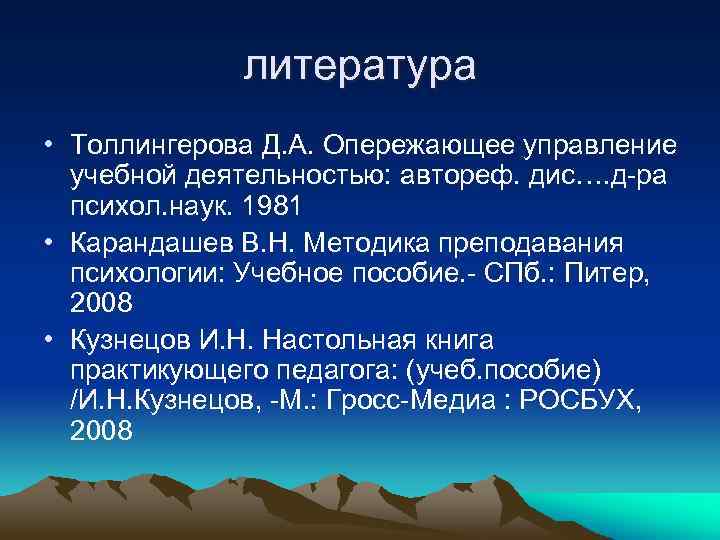 литература

• Толлингерова Д.А. Опережающее управление учебной деятельностью: автореф. дис….д-ра психол.наук. 1981

• Карандашев В.Н. Методика преподавания психологии: Учебное пособие.- СПб.: Питер, 2008

• Кузнецов И.Н. Настольная книга практикующего педагога: (учеб.пособие) /И.Н.Кузнецов, -М.: Гросс-Медиа : РОСБУХ, 2008